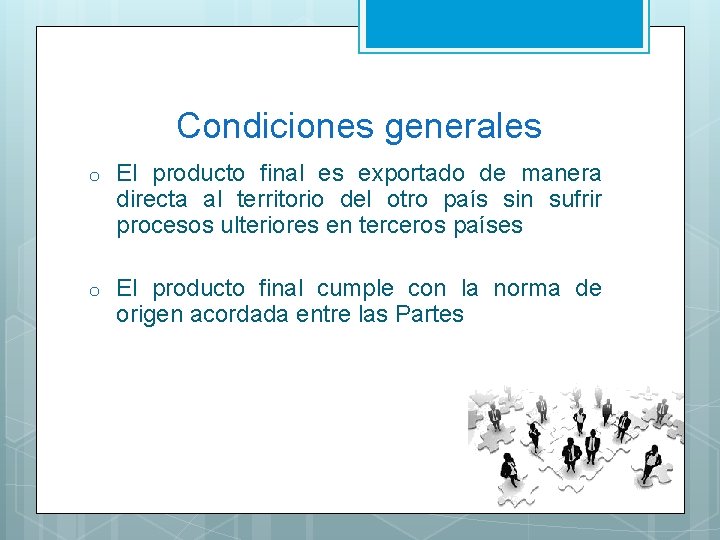 Condiciones generales

o El producto final es exportado de manera directa al territorio del otro país sin sufrir procesos ulteriores en terceros países

o El producto final cumple con la norma de origen acordada entre las Partes